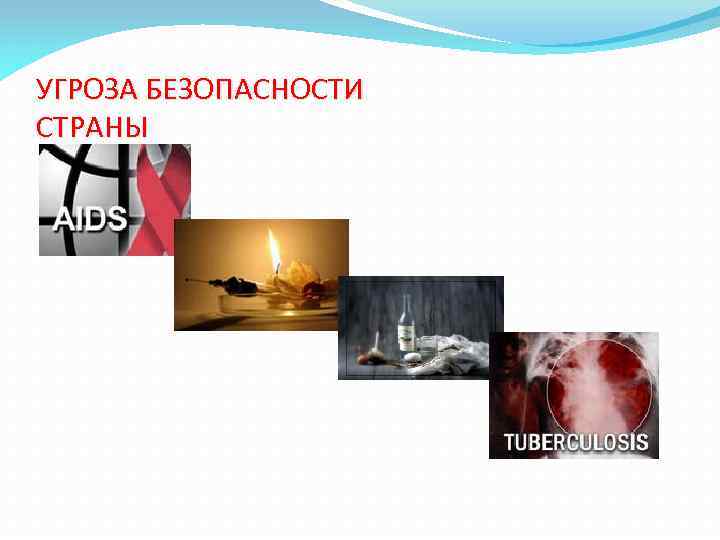 УГРОЗА БЕЗОПАСНОСТИ СТРАНЫ

AIDS

TUBERCULOSIS